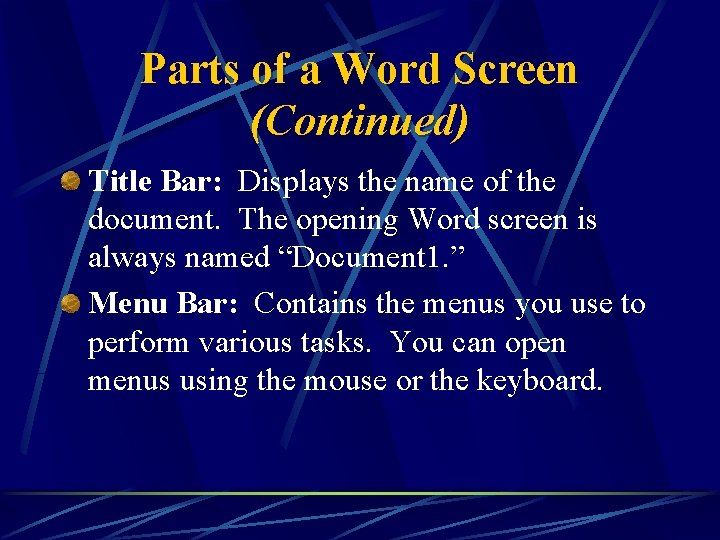 Parts of a Word Screen
(Continued)

Title Bar: Displays the name of the document. The opening Word screen is always named “Document1.”

Menu Bar: Contains the menus you use to perform various tasks. You can open menus using the mouse or the keyboard.